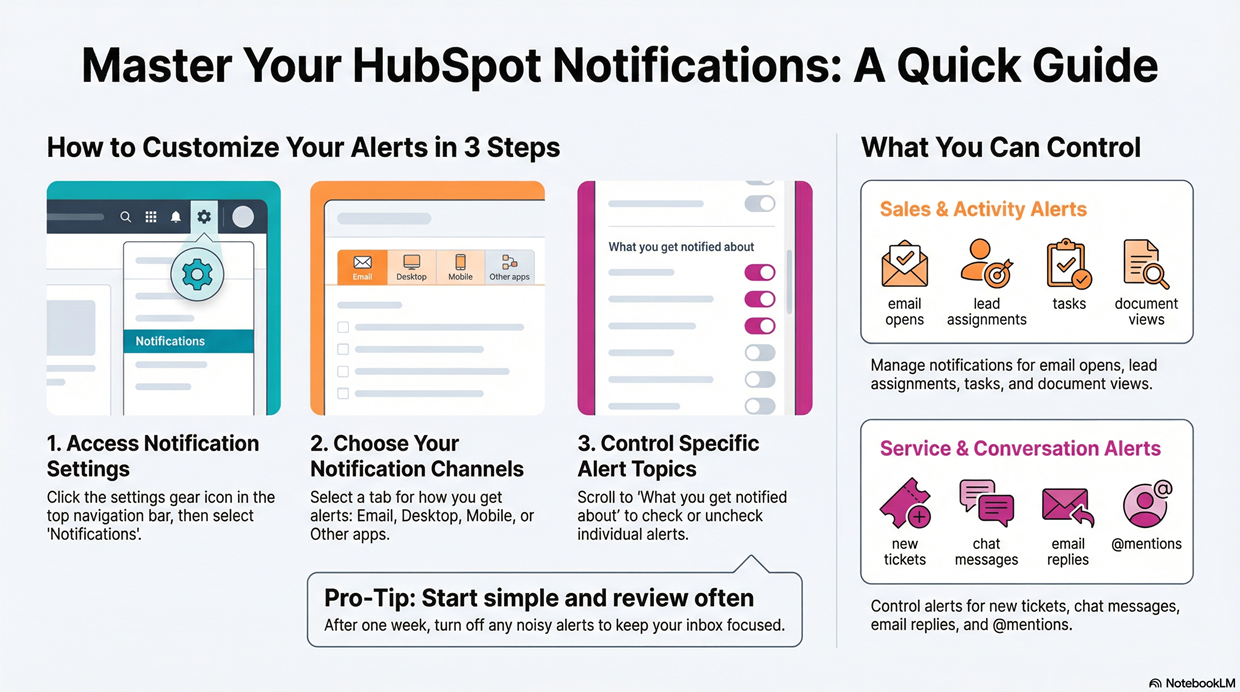 Master Your HubSpot Notifications: A Quick Guide

How to Customize Your Alerts in 3 Steps

Notifications

Email Desktop Mobile Other apps

What you get notified about

1. Access Notification Settings
Click the settings gear icon in the top navigation bar, then select 'Notifications'.

2. Choose Your Notification Channels
Select a tab for how you get alerts: Email, Desktop, Mobile, or Other apps.

3. Control Specific Alert Topics
Scroll to 'What you get notified about' to check or uncheck individual alerts.

Pro-Tip: Start simple and review often
After one week, turn off any noisy alerts to keep your inbox focused.

What You Can Control

Sales & Activity Alerts
email opens
lead assignments
tasks
document views

Manage notifications for email opens, lead assignments, tasks, and document views.

Service & Conversation Alerts
new tickets
chat messages
email replies
@mentions

Control alerts for new tickets, chat messages, email replies, and @mentions.

NotebookLM